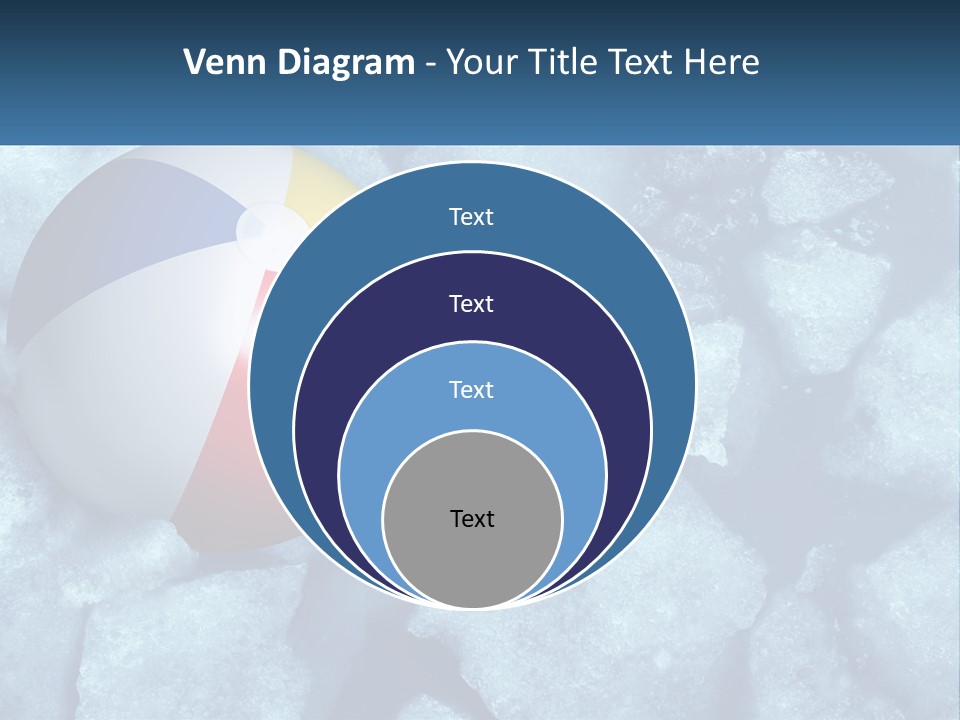 Venn Diagram - Your Title Text Here

Text

Text

Text

Text